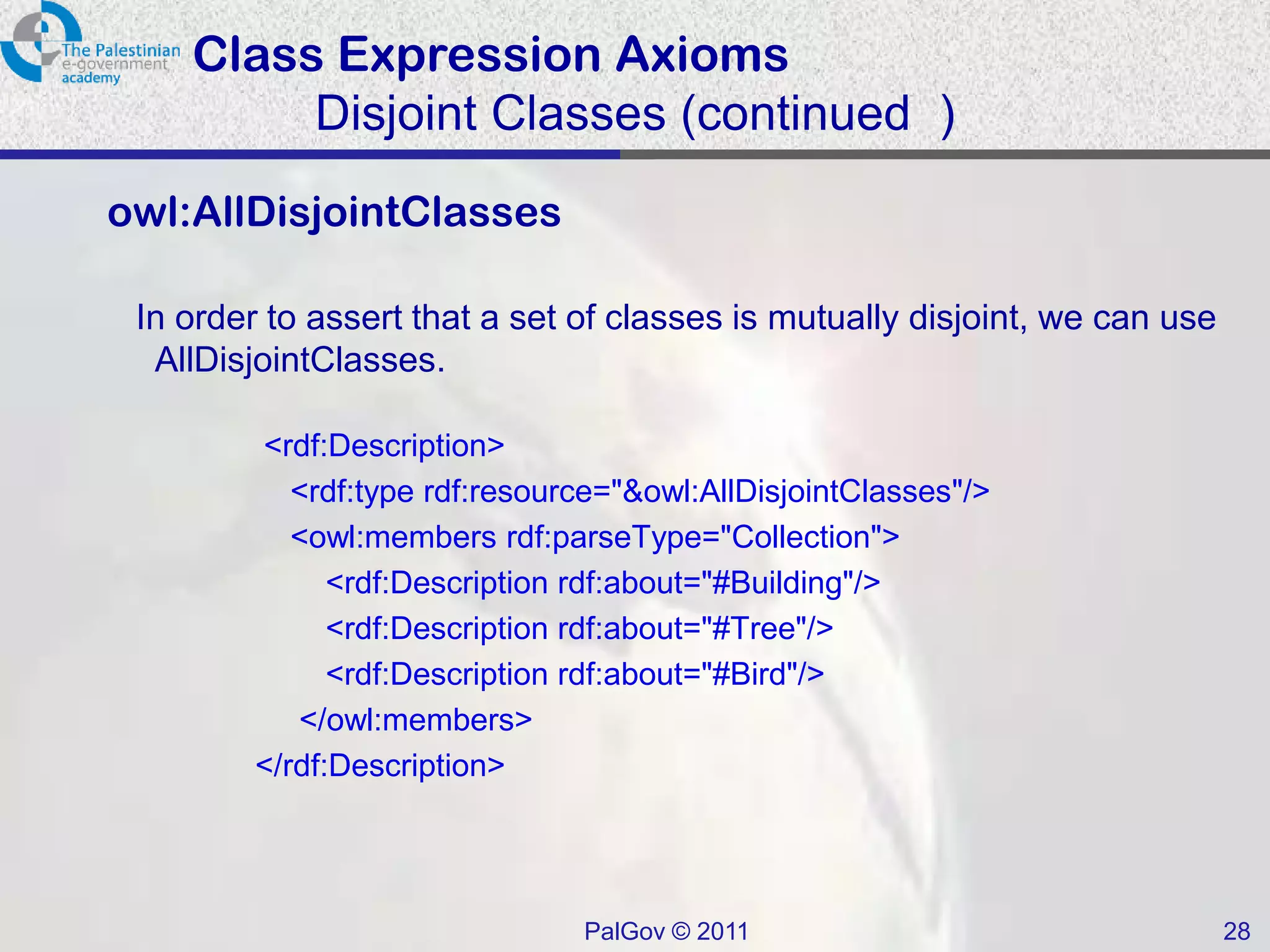 The Palestinian e-government academy

Class Expression Axioms
Disjoint Classes (continued )

owl:AllDisjointClasses

In order to assert that a set of classes is mutually disjoint, we can use AllDisjointClasses.

<rdf:Description>
<rdf:type rdf:resource="&owl:AllDisjointClasses"/>
<owl:members rdf:parseType="Collection">
<rdf:Description rdf:about="#Building"/>
<rdf:Description rdf:about="#Tree"/>
<rdf:Description rdf:about="#Bird"/>
</owl:members>
</rdf:Description>

PalGov © 2011

28